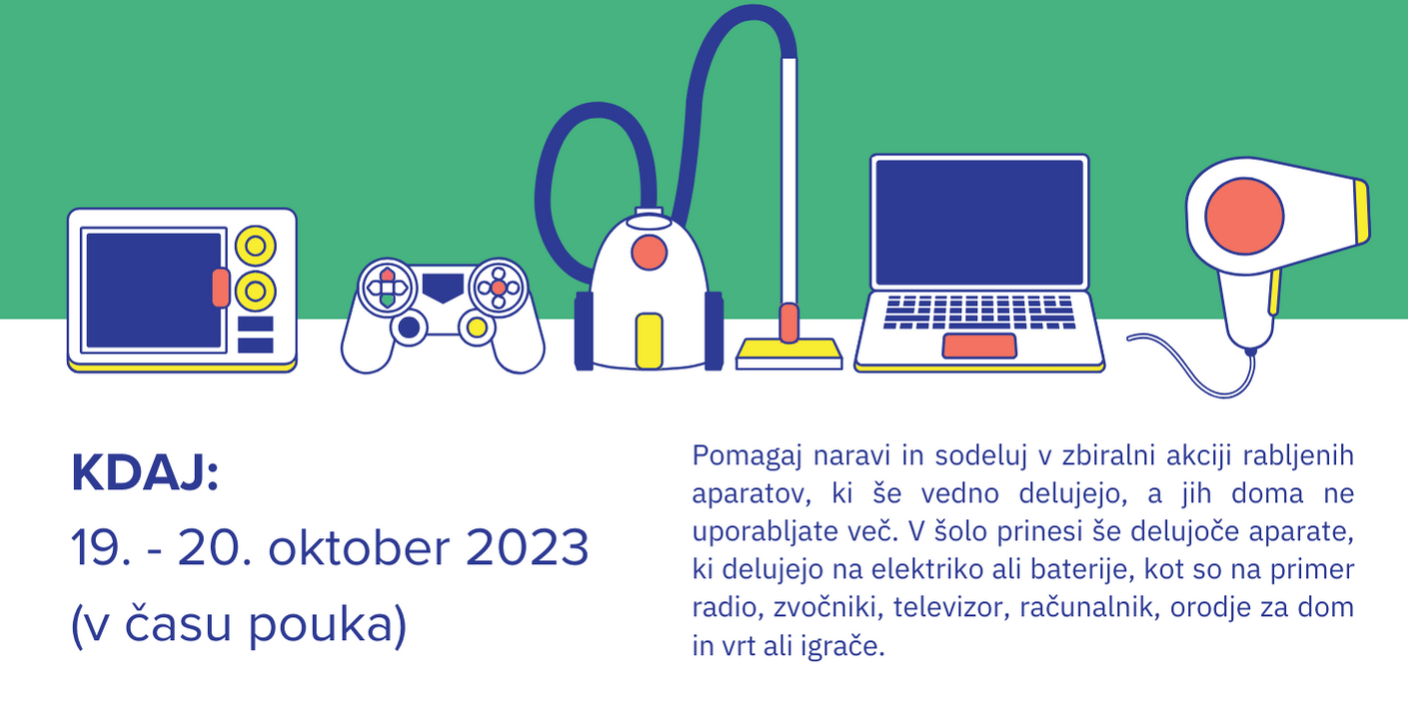 KDAJ:
19. - 20. oktober 2023
(v času pouka)

Pomagaj naravi in sodeluj v zbiralni akciji rabljenih aparatov, ki še vedno delujejo, a jih doma ne uporabljate več. V šolo prinesi še delujoče aparate, ki delujejo na elektriko ali baterije, kot so na primer radio, zvočniki, televizor, računalnik, orodje za dom in vrt ali igrače.